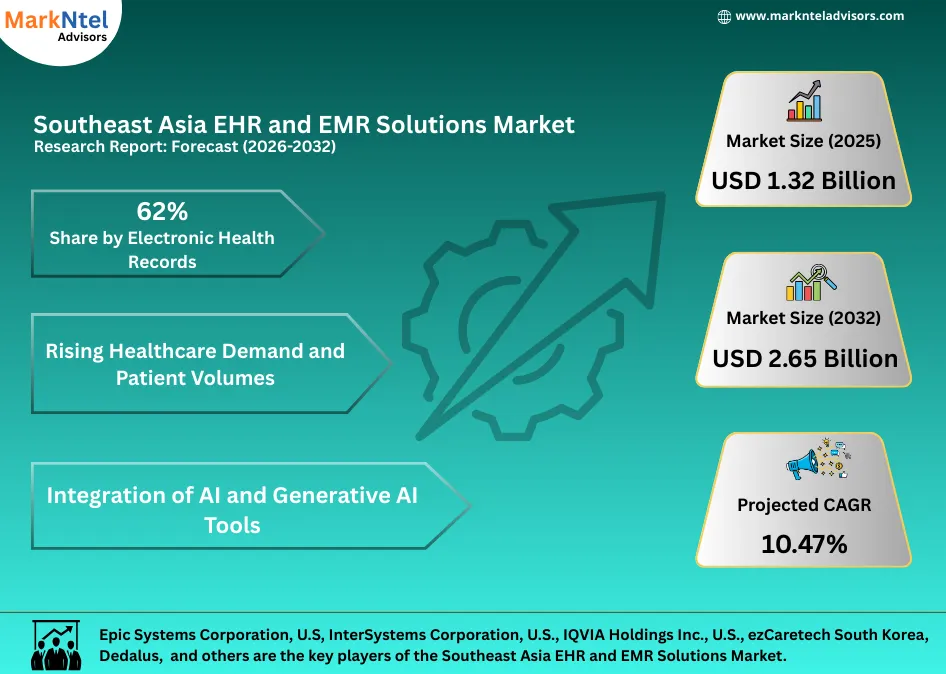 MarkNtel Advisors

www.marknteladvisors.com

Southeast Asia EHR and EMR Solutions Market
Research Report: Forecast (2026-2032)

62%
Share by Electronic Health Records

Rising Healthcare Demand and Patient Volumes

Integration of AI and Generative AI Tools

Market Size (2025)
USD 1.32 Billion

Market Size (2032)
USD 2.65 Billion

Projected CAGR
10.47%

Epic Systems Corporation, U.S, InterSystems Corporation, U.S., IQVIA Holdings Inc., U.S., ezCaretech South Korea, Dedalus, and others are the key players of the Southeast Asia EHR and EMR Solutions Market.